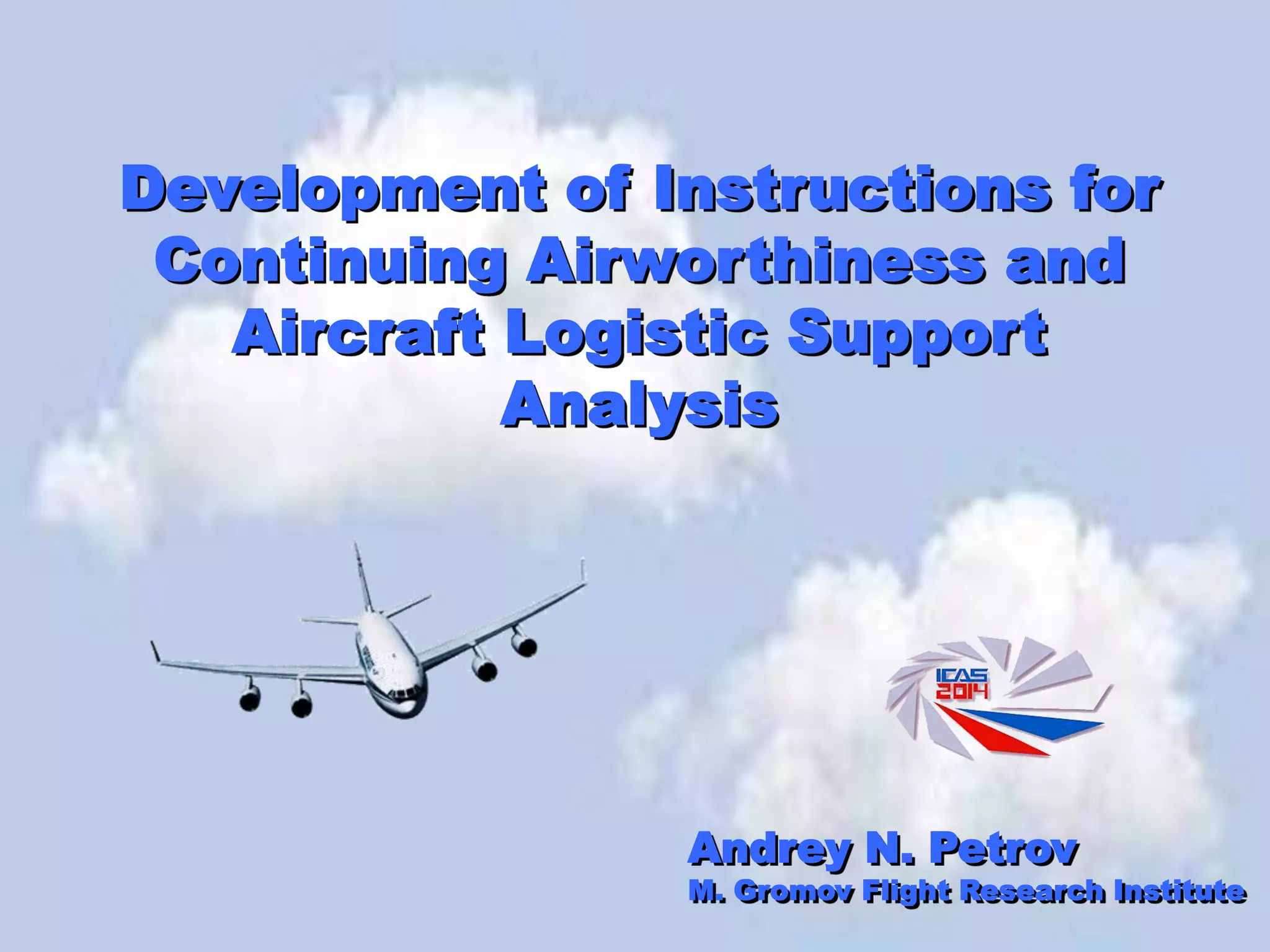 Development of Instructions for Continuing Airworthiness and Aircraft Logistic Support Analysis

ICAS 2014

Andrey N. Petrov
M. Gromov Flight Research Institute